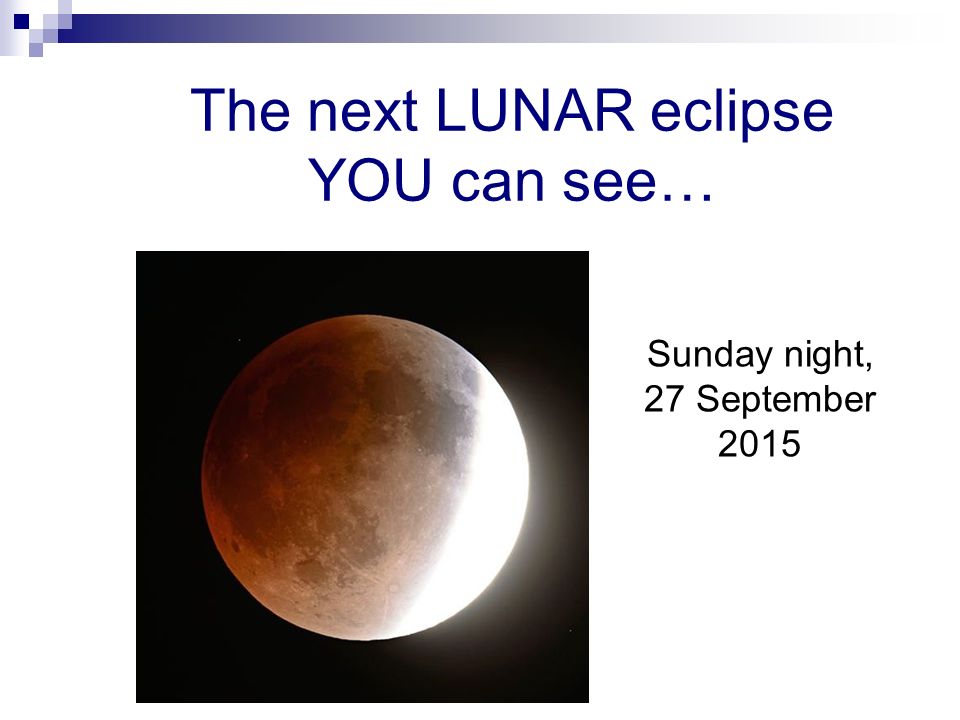 The next LUNAR eclipse YOU can see…

Sunday night, 27 September 2015